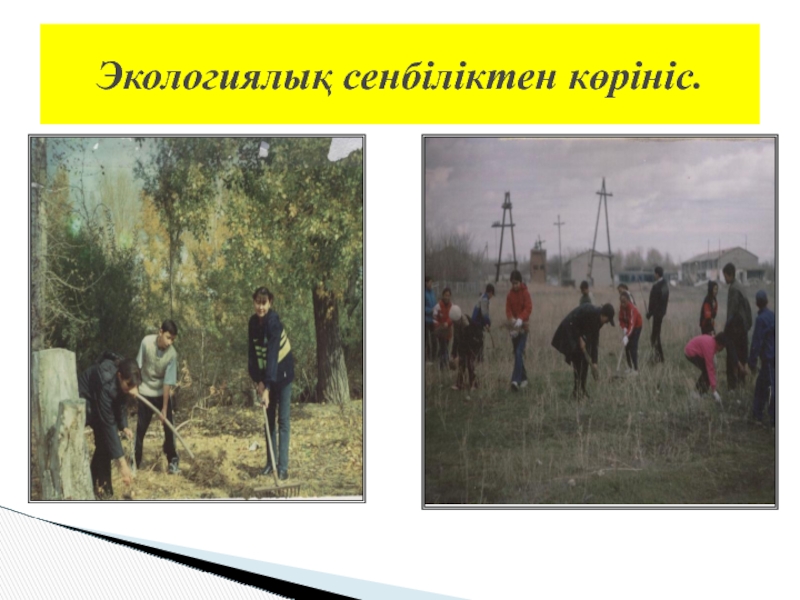 Экологиялық сенбіліктен көрініс.